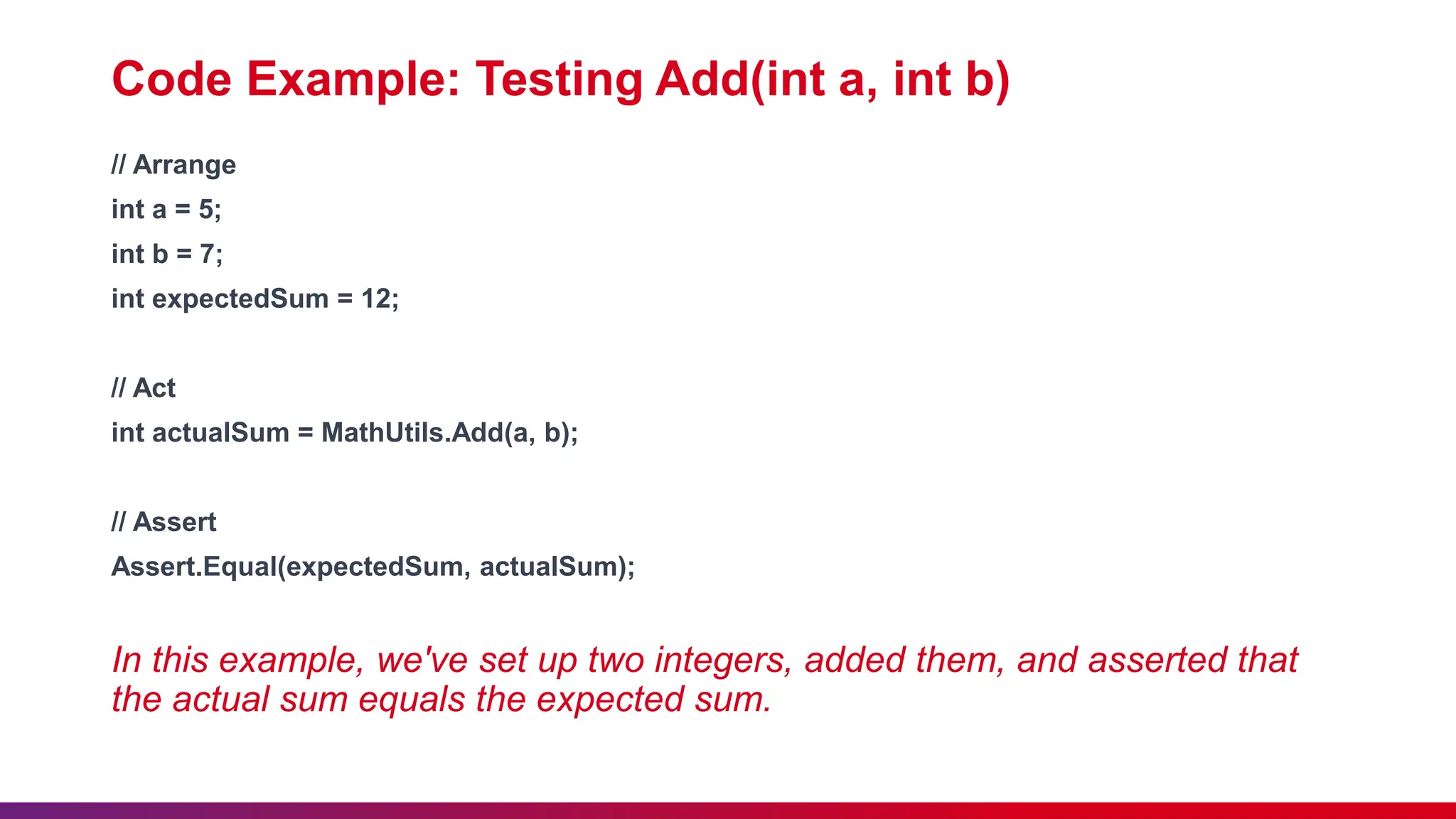 Code Example: Testing Add(int a, int b)

// Arrange
int a = 5;
int b = 7;
int expectedSum = 12;

// Act
int actualSum = MathUtils.Add(a, b);

// Assert
Assert.Equal(expectedSum, actualSum);

In this example, we've set up two integers, added them, and asserted that the actual sum equals the expected sum.